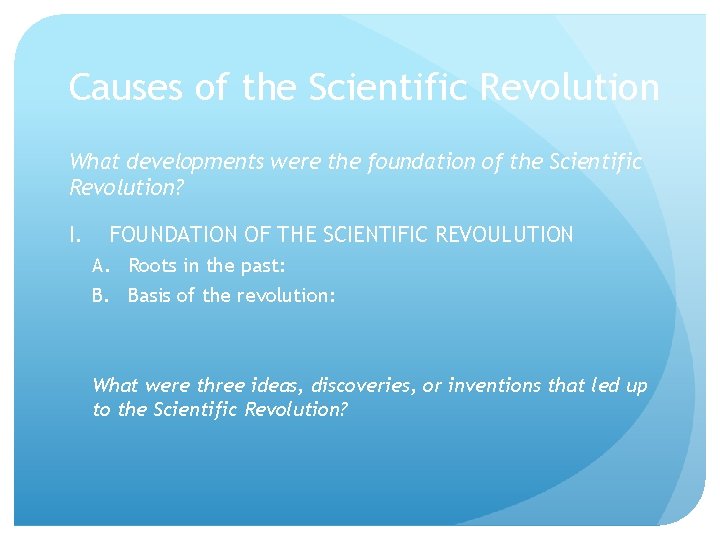 Causes of the Scientific Revolution

What developments were the foundation of the Scientific Revolution?

I. FOUNDATION OF THE SCIENTIFIC REVOULUTION

A. Roots in the past:

B. Basis of the revolution:

What were three ideas, discoveries, or inventions that led up to the Scientific Revolution?